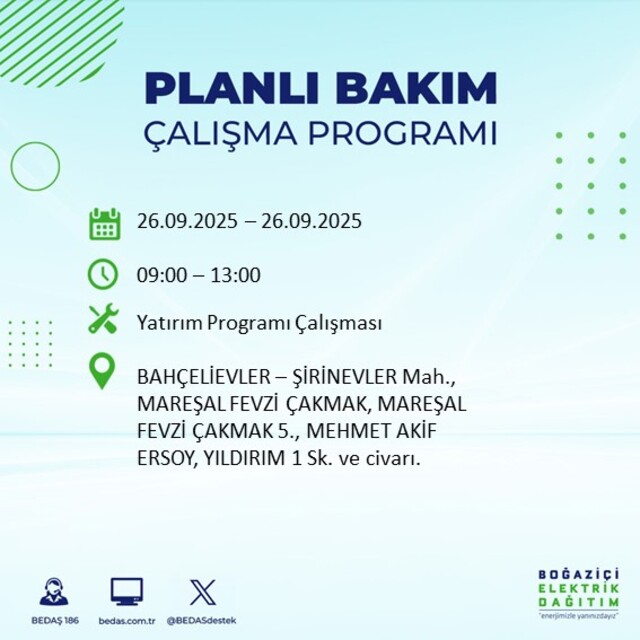 PLANLI BAKIM
ÇALIŞMA PROGRAMI

26.09.2025 – 26.09.2025

09:00 – 13:00

Yatırım Programı Çalışması

BAHÇELİEVLER – ŞİRİNEVLER Mah., MAREŞAL FEVZİ ÇAKMAK, MAREŞAL FEVZİ ÇAKMAK 5., MEHMET AKİF ERSOY, YILDIRIM 1 Sk. ve civarı.

BEDAŞ 186
bedas.com.tr
@BEDASdestek

BOĞAZİÇİ
ELEKTRİK
DAĞITIM
"enerjimizle yanınızdayız"